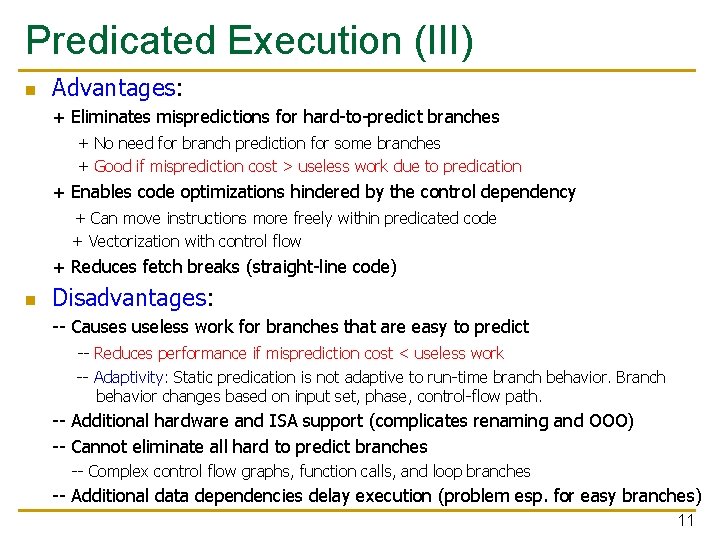 Predicated Execution (III)

Advantages:

+ Eliminates mispredictions for hard-to-predict branches

+ No need for branch prediction for some branches

+ Good if misprediction cost > useless work due to predication

+ Enables code optimizations hindered by the control dependency

+ Can move instructions more freely within predicated code

+ Vectorization with control flow

+ Reduces fetch breaks (straight-line code)

Disadvantages:

-- Causes useless work for branches that are easy to predict

-- Reduces performance if misprediction cost < useless work

-- Adaptivity: Static predication is not adaptive to run-time branch behavior. Branch behavior changes based on input set, phase, control-flow path.

-- Additional hardware and ISA support (complicates renaming and OOO)

-- Cannot eliminate all hard to predict branches

-- Complex control flow graphs, function calls, and loop branches

-- Additional data dependencies delay execution (problem esp. for easy branches)

11